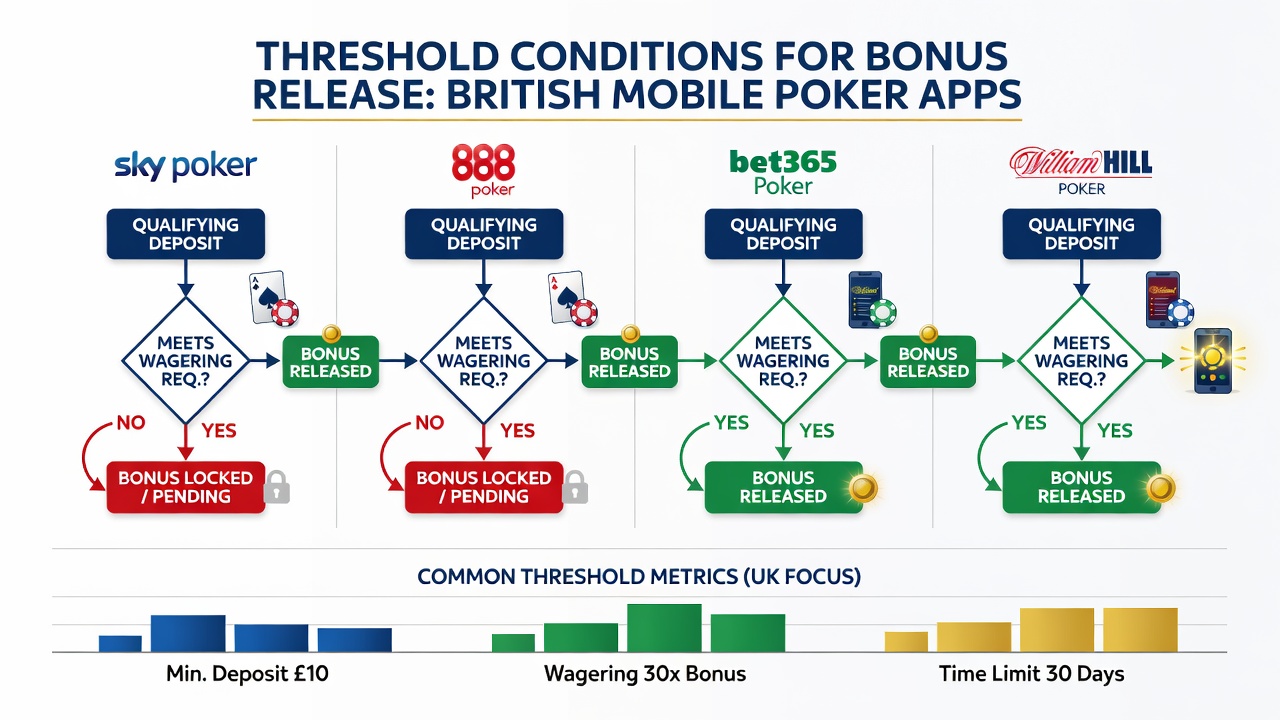 THRESHOLD CONDITIONS FOR BONUS RELEASE: BRITISH MOBILE POKER APPS

sky poker

QUALIFYING DEPOSIT

MEETS WAGERING REQ.?

BONUS RELEASED

NO

YES

BONUS LOCKED / PENDING

888 poker

QUALIFYING DEPOSIT

MEETS WAGERING REQ.?

BONUS RELEASED

NO

YES

BONUS LOCKED / PENDING

bet365 Poker

QUALIFYING DEPOSIT

MEETS WAGERING REQ.?

BONUS RELEASED

YES

YES

BONUS RELEASED

William HILL POKER

QUALIFYING DEPOSIT

MEETS WAGERING REQ.?

YES

YES

BONUS RELEASED

COMMON THRESHOLD METRICS (UK FOCUS)

Min. Deposit £10

Wagering 30x Bonus

Time Limit 30 Days